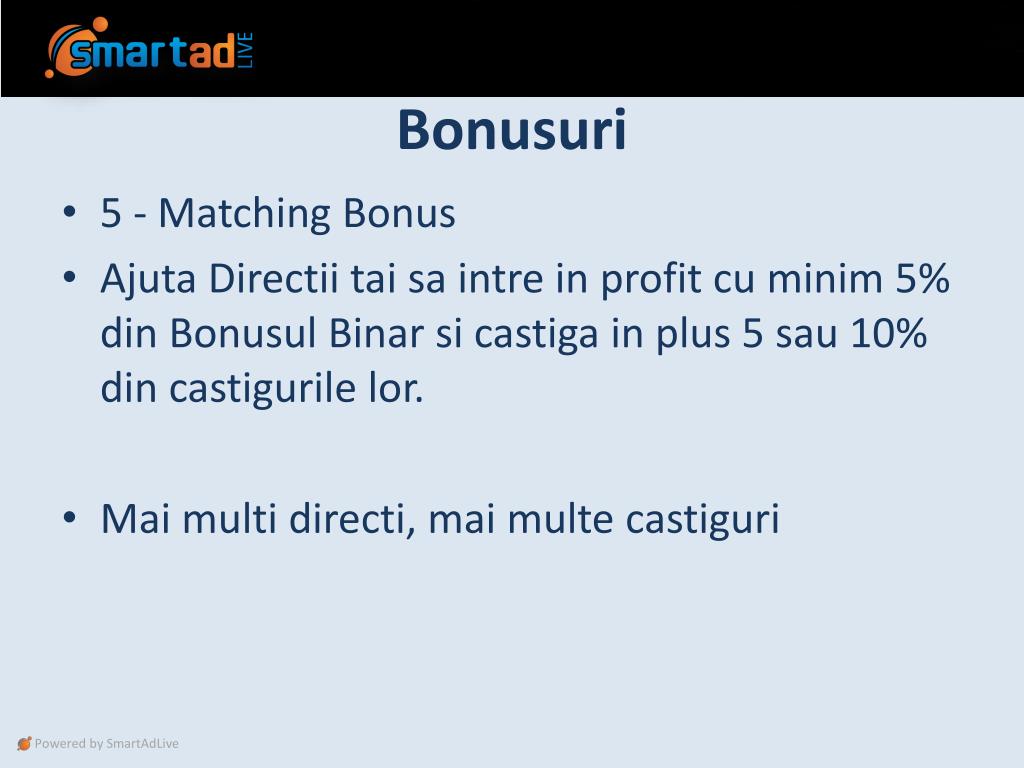 smartad LIVE

Bonusuri

• 5 - Matching Bonus
• Ajuta Directii tai sa intre in profit cu minim 5% din Bonusul Binar si castiga in plus 5 sau 10% din castigurile lor.

• Mai multi directi, mai multe castiguri

Powered by SmartAdLive